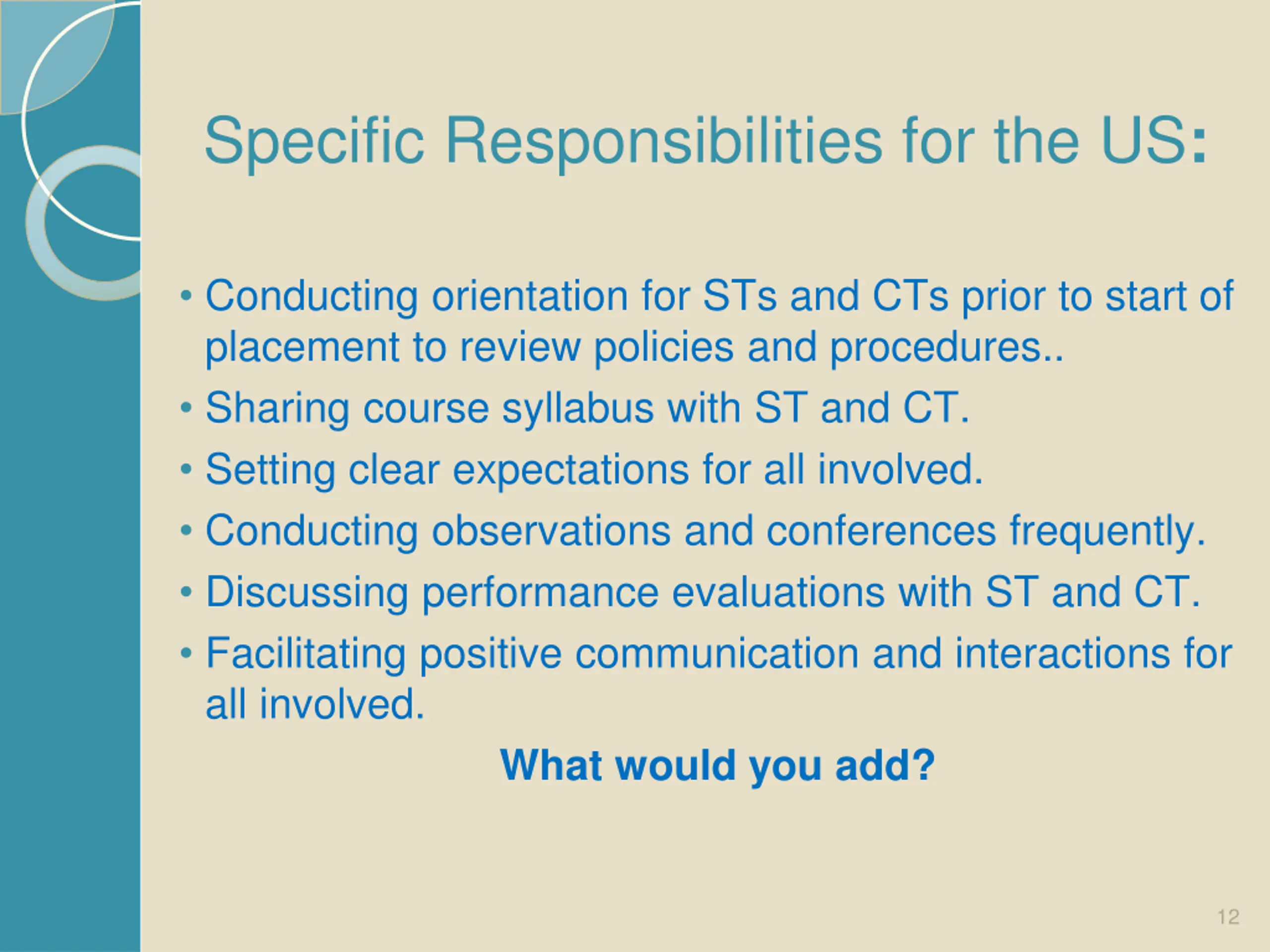 Specific Responsibilities for the US:

• Conducting orientation for STs and CTs prior to start of placement to review policies and procedures..
• Sharing course syllabus with ST and CT.
• Setting clear expectations for all involved.
• Conducting observations and conferences frequently.
• Discussing performance evaluations with ST and CT.
• Facilitating positive communication and interactions for all involved.

What would you add?

12